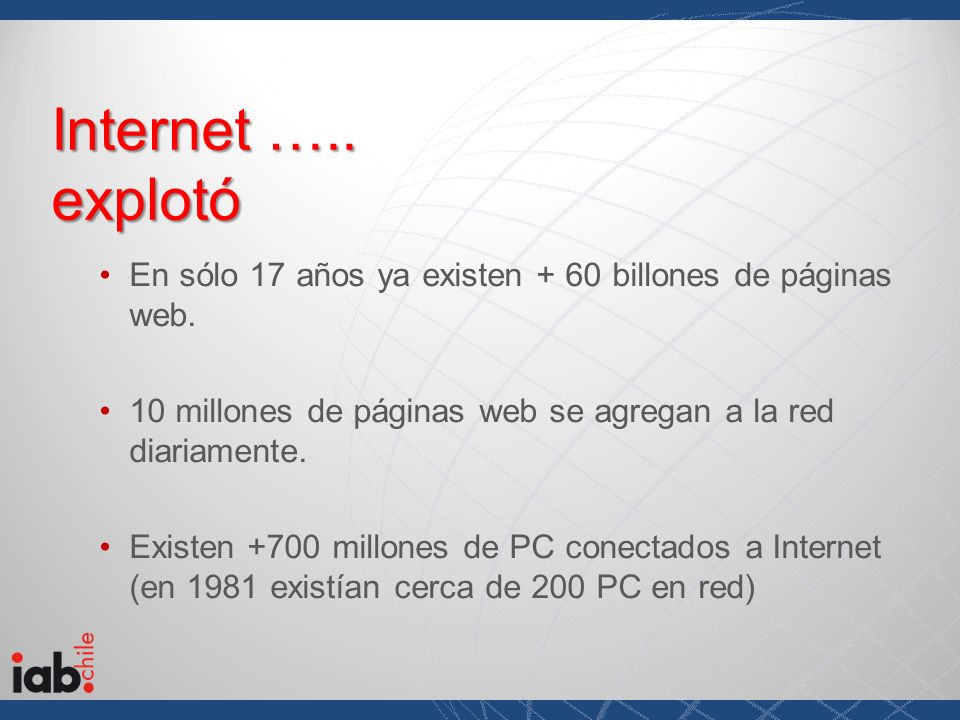 Internet ….. explotó

• En sólo 17 años ya existen + 60 billones de páginas web.

• 10 millones de páginas web se agregan a la red diariamente.

• Existen +700 millones de PC conectados a Internet (en 1981 existían cerca de 200 PC en red)

iab.chile